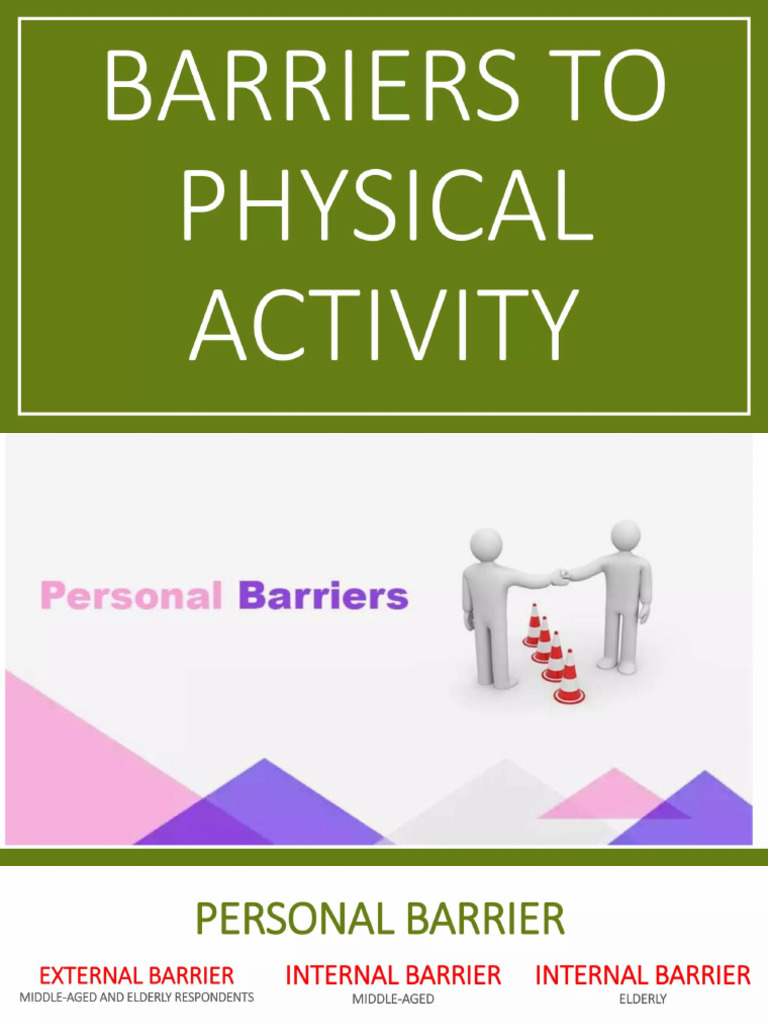 BARRIERS TO PHYSICAL ACTIVITY

Personal Barriers

PERSONAL BARRIER

EXTERNAL BARRIER
MIDDLE-AGED AND ELDERLY RESPONDENTS

INTERNAL BARRIER
MIDDLE-AGED

INTERNAL BARRIER
ELDERLY